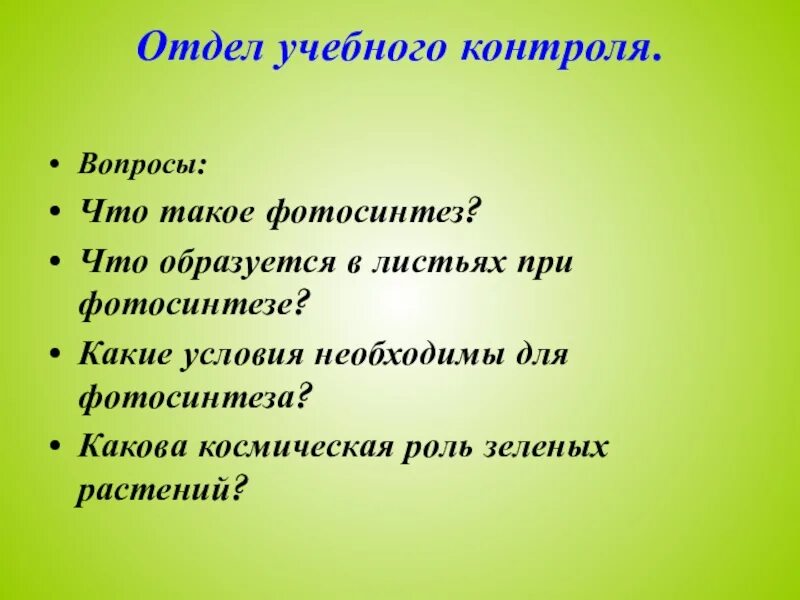 Отдел учебного контроля.

• Вопросы:
• Что такое фотосинтез?
• Что образуется в листьях при фотосинтезе?
• Какие условия необходимы для фотосинтеза?
• Какова космическая роль зеленых растений?